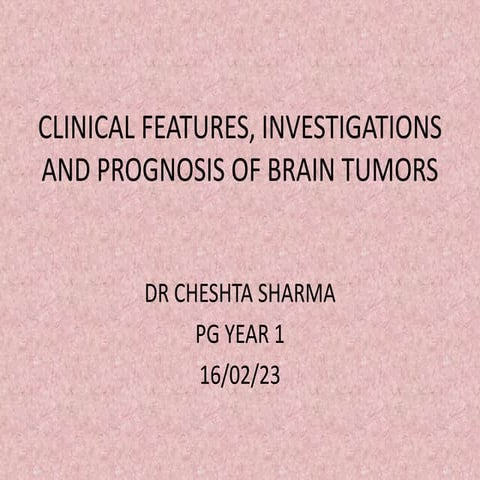 CLINICAL FEATURES, INVESTIGATIONS AND PROGNOSIS OF BRAIN TUMORS

DR CHESHTA SHARMA
PG YEAR 1
16/02/23